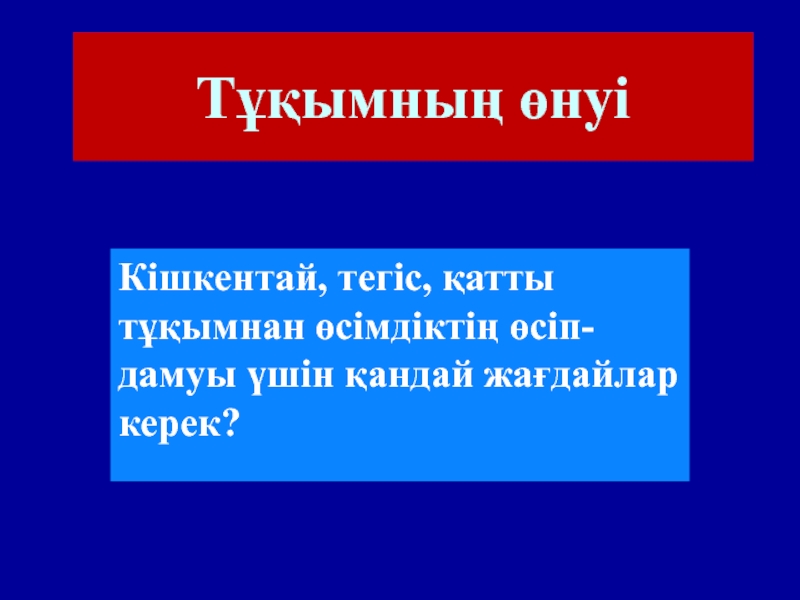 Тұқымның өнуі

Кішкентай, тегіс, қатты тұқымнан өсімдіктің өсіп-дамуы үшін қандай жағдайлар керек?